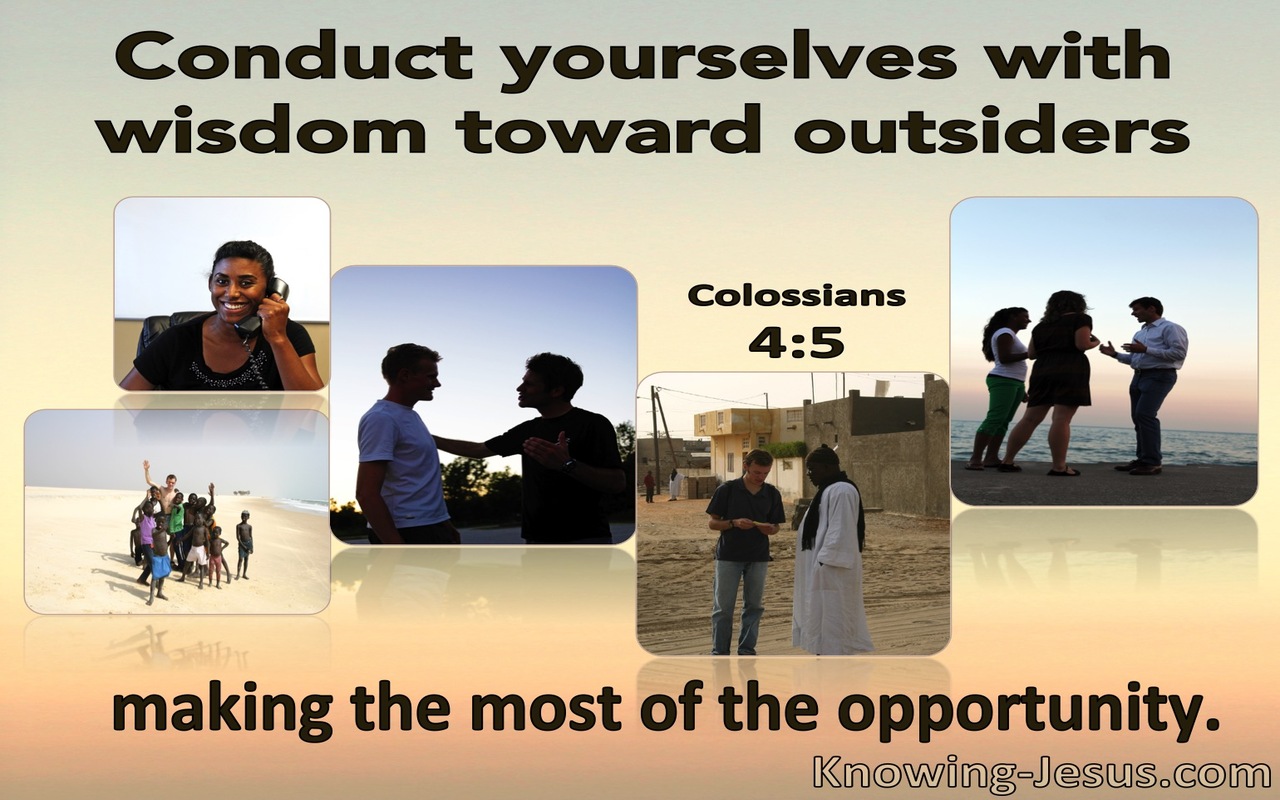 Conduct yourselves with wisdom toward outsiders

Colossians 4:5

making the most of the opportunity.

Knowing-Jesus.com